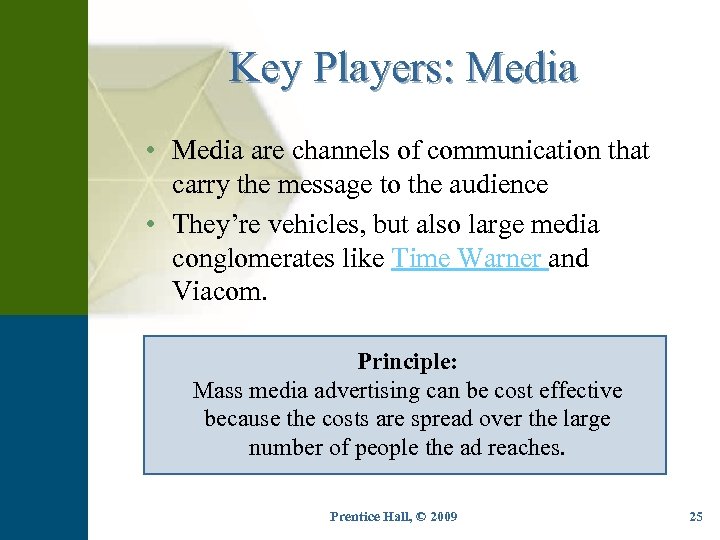 Key Players: Media

• Media are channels of communication that carry the message to the audience
• They're vehicles, but also large media conglomerates like Time Warner and Viacom.

Principle:
Mass media advertising can be cost effective because the costs are spread over the large number of people the ad reaches.

Prentice Hall, © 2009

25